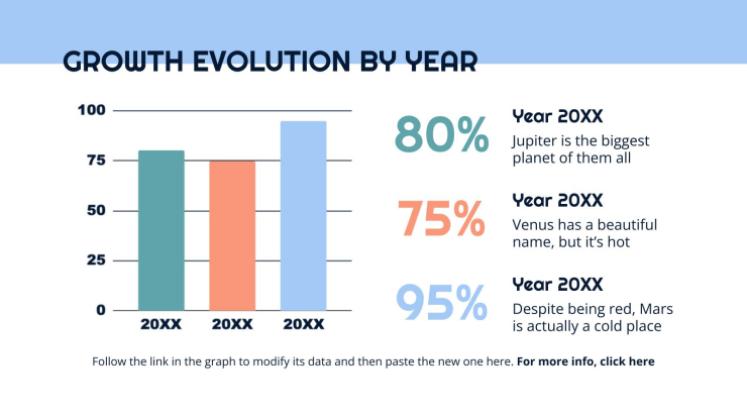 GROWTH EVOLUTION BY YEAR

100
75
50
25
0
20XX 20XX 20XX

80%
Year 20XX
Jupiter is the biggest planet of them all

75%
Year 20XX
Venus has a beautiful name, but it's hot

95%
Year 20XX
Despite being red, Mars is actually a cold place

Follow the link in the graph to modify its data and then paste the new one here. For more info, click here